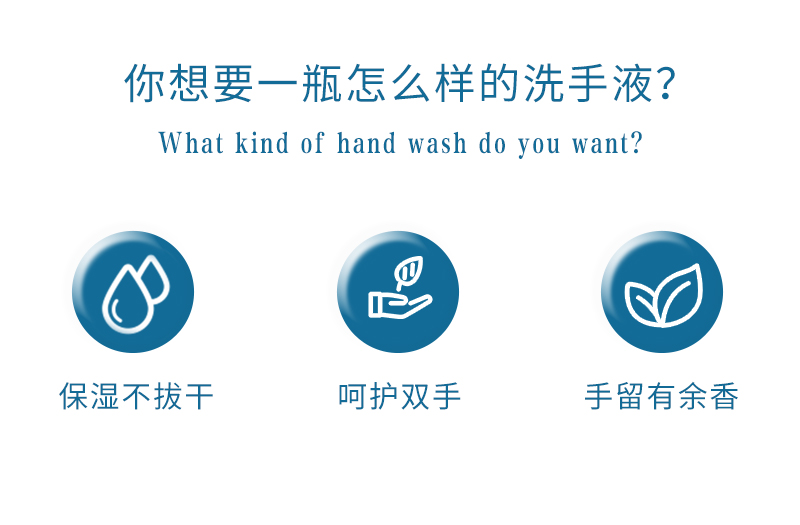 你想要一瓶怎么样的洗手液?

What kind of hand wash do you want?

保湿不拔干

呵护双手

手留有余香